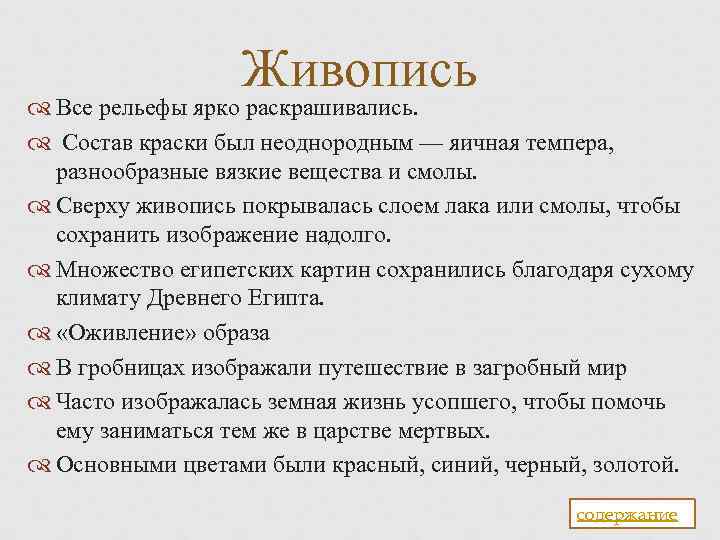 Живопись

Все рельефы ярко раскрашивались.

Состав краски был неоднородным — яичная темпера, разнообразные вязкие вещества и смолы.

Сверху живопись покрывалась слоем лака или смолы, чтобы сохранить изображение надолго.

Множество египетских картин сохранились благодаря сухому климату Древнего Египта.

«Оживление» образа

В гробницах изображали путешествие в загробный мир

Часто изображалась земная жизнь усопшего, чтобы помочь ему заниматься тем же в царстве мертвых.

Основными цветами были красный, синий, черный, золотой.

содержание